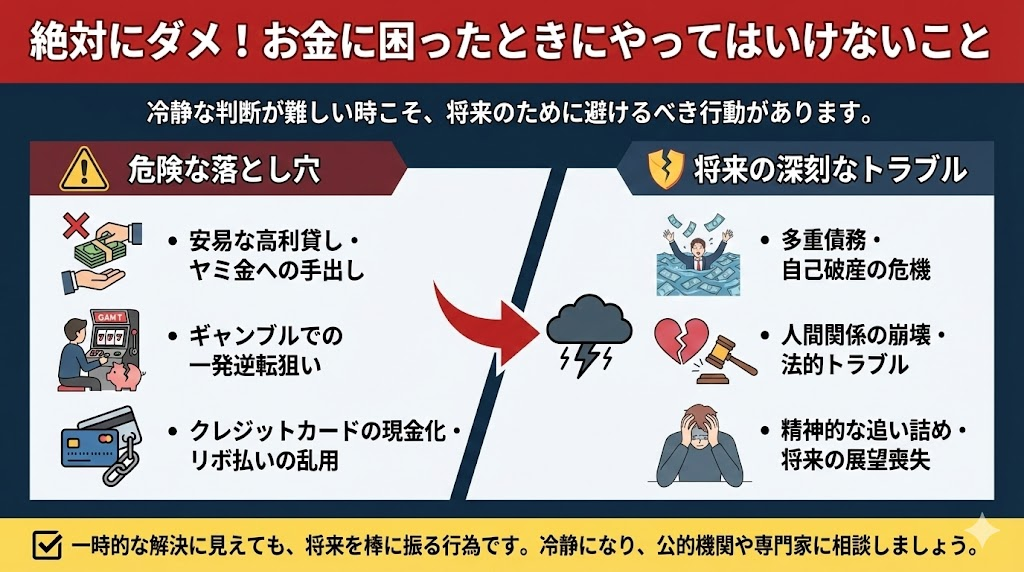 絶対にダメ！お金に困ったときにやってはいけないこと

冷静な判断が難しい時こそ、将来のために避けるべき行動があります。

危険な落とし穴

• 安易な高利貸し・ヤミ金への手出し

GAMT

• ギャンブルでの一発逆転狙い

• クレジットカードの現金化・リボ払いの乱用

将来の深刻なトラブル

• 多重債務・自己破産の危機

• 人間関係の崩壊・法的トラブル

• 精神的な追い詰め・将来の展望喪失

一時的な解決に見えても、将来を棒に振る行為です。冷静になり、公的機関や専門家に相談しましょう。